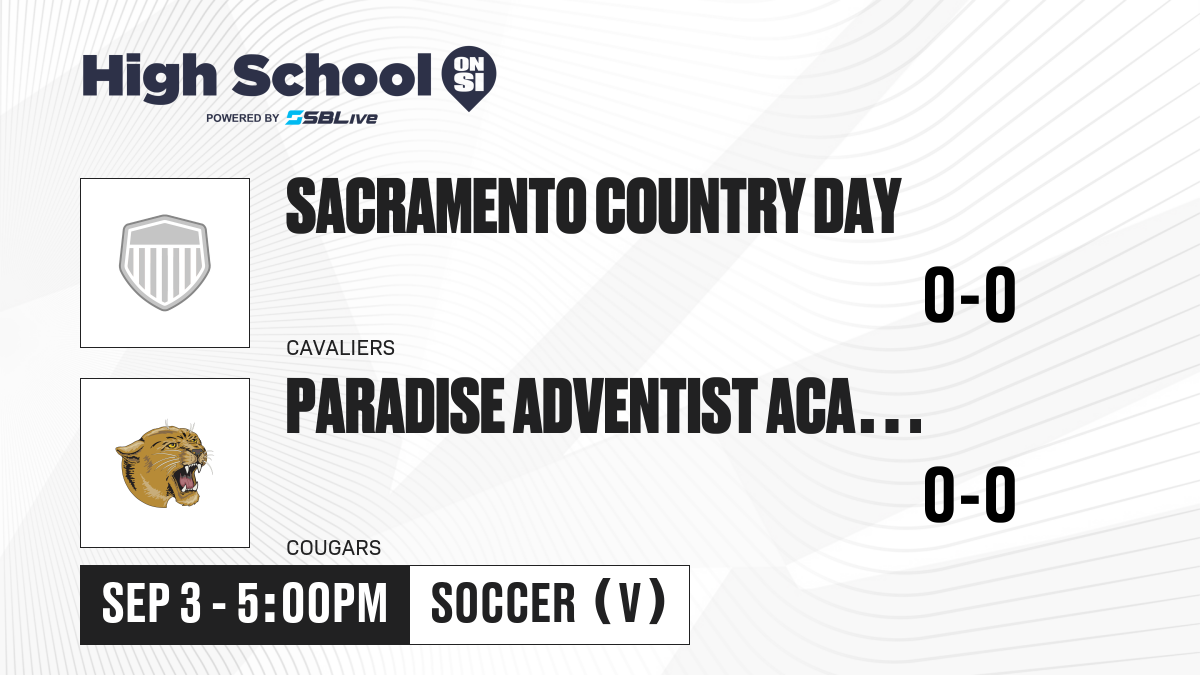 High School ON SI
POWERED BY SBLive

SACRAMENTO COUNTRY DAY
0-0
CAVALIERS

PARADISE ADVENTIST ACA...
0-0
COUGARS

SEP 3 - 5:00PM
SOCCER (V)